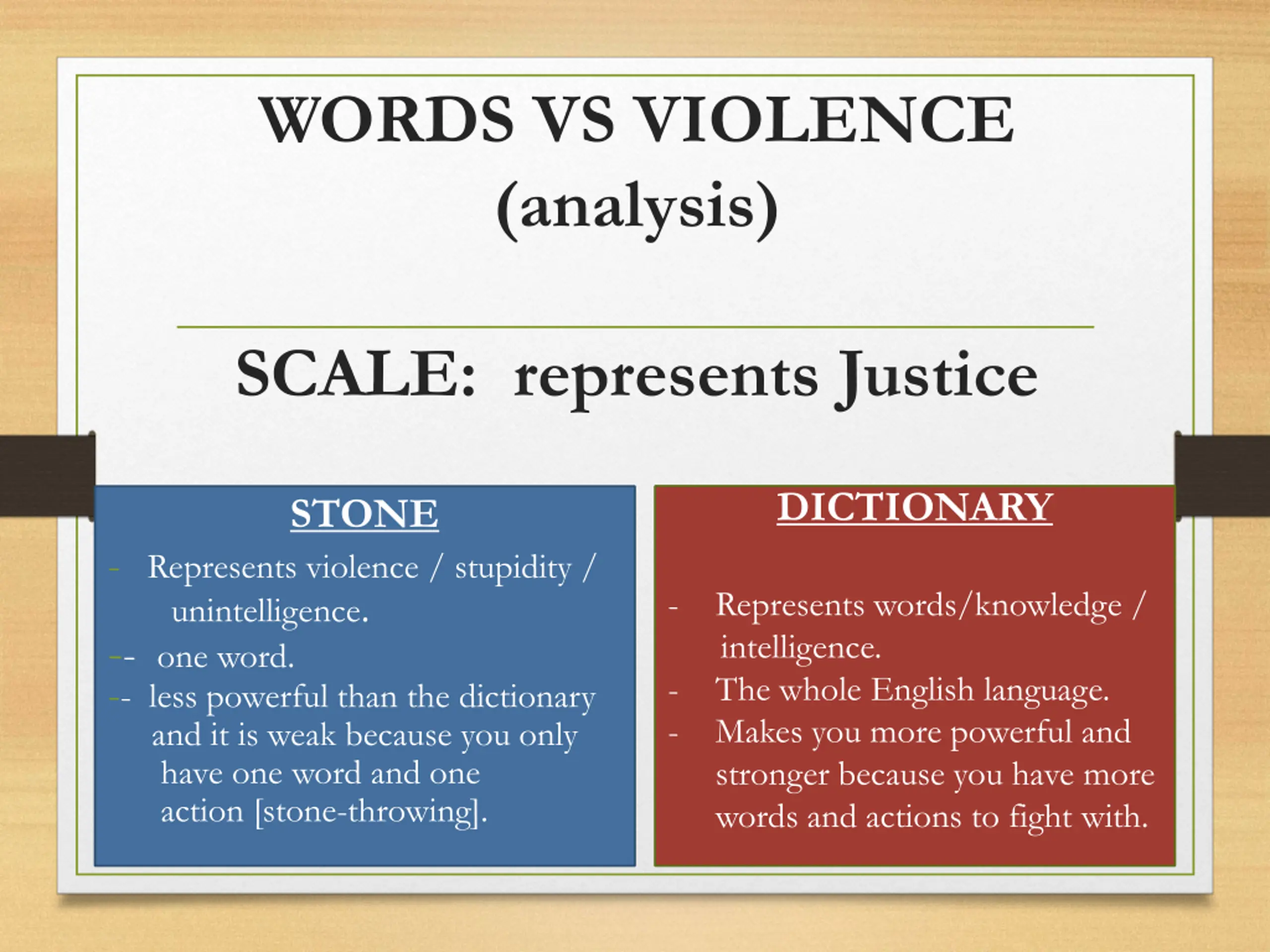 WORDS VS VIOLENCE (analysis)

SCALE: represents Justice

STONE

- Represents violence / stupidity / unintelligence.
-- one word.
-- less powerful than the dictionary and it is weak because you only have one word and one action [stone-throwing].

DICTIONARY

- Represents words/knowledge / intelligence.
- The whole English language.
- Makes you more powerful and stronger because you have more words and actions to fight with.